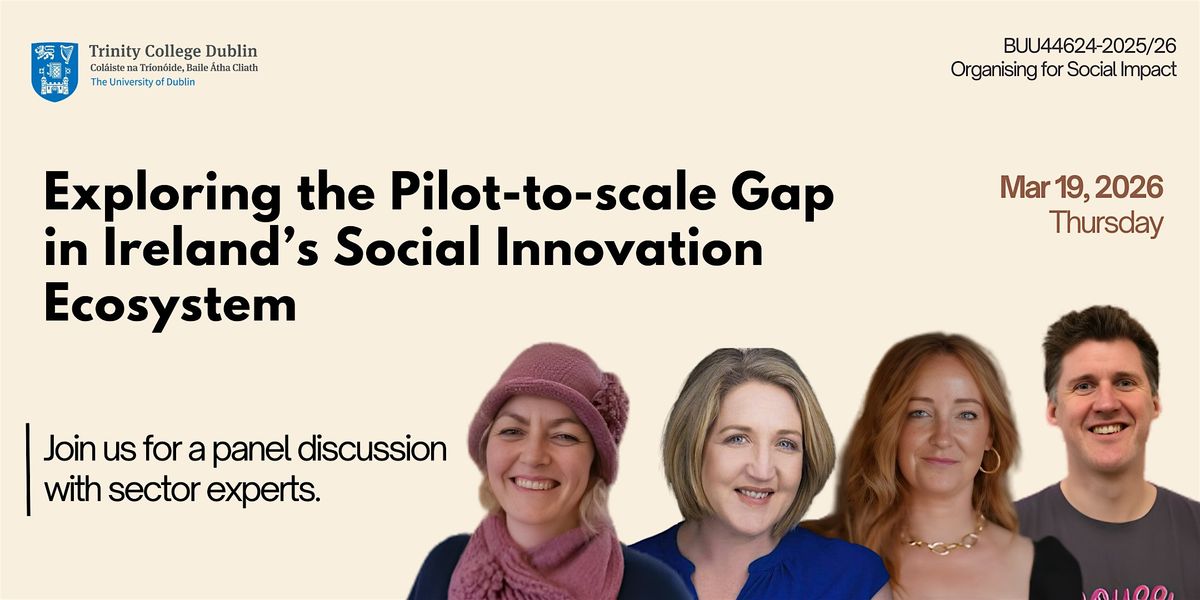 Trinity College Dublin
Coláiste na Tríonóide, Baile Átha Cliath
The University of Dublin

BUU44624-2025/26
Organising for Social Impact

Exploring the Pilot-to-scale Gap in Ireland's Social Innovation Ecosystem

Mar 19, 2026
Thursday

Join us for a panel discussion with sector experts.